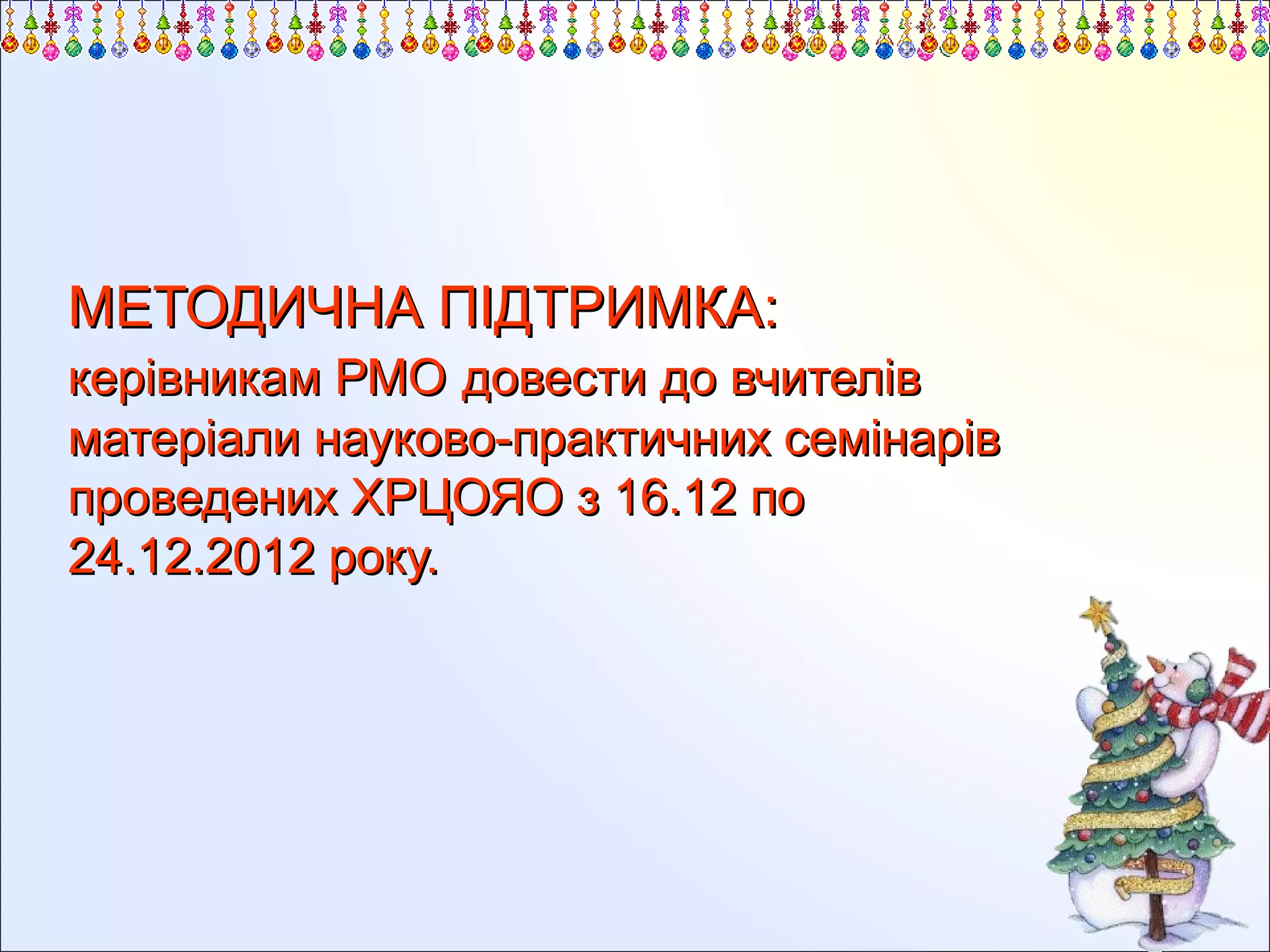 МЕТОДИЧНА ПІДТРИМКА:
керівникам РМО довести до вчителів матеріали науково-практичних семінарів проведених ХРЦОЯО з 16.12 по 24.12.2012 року.